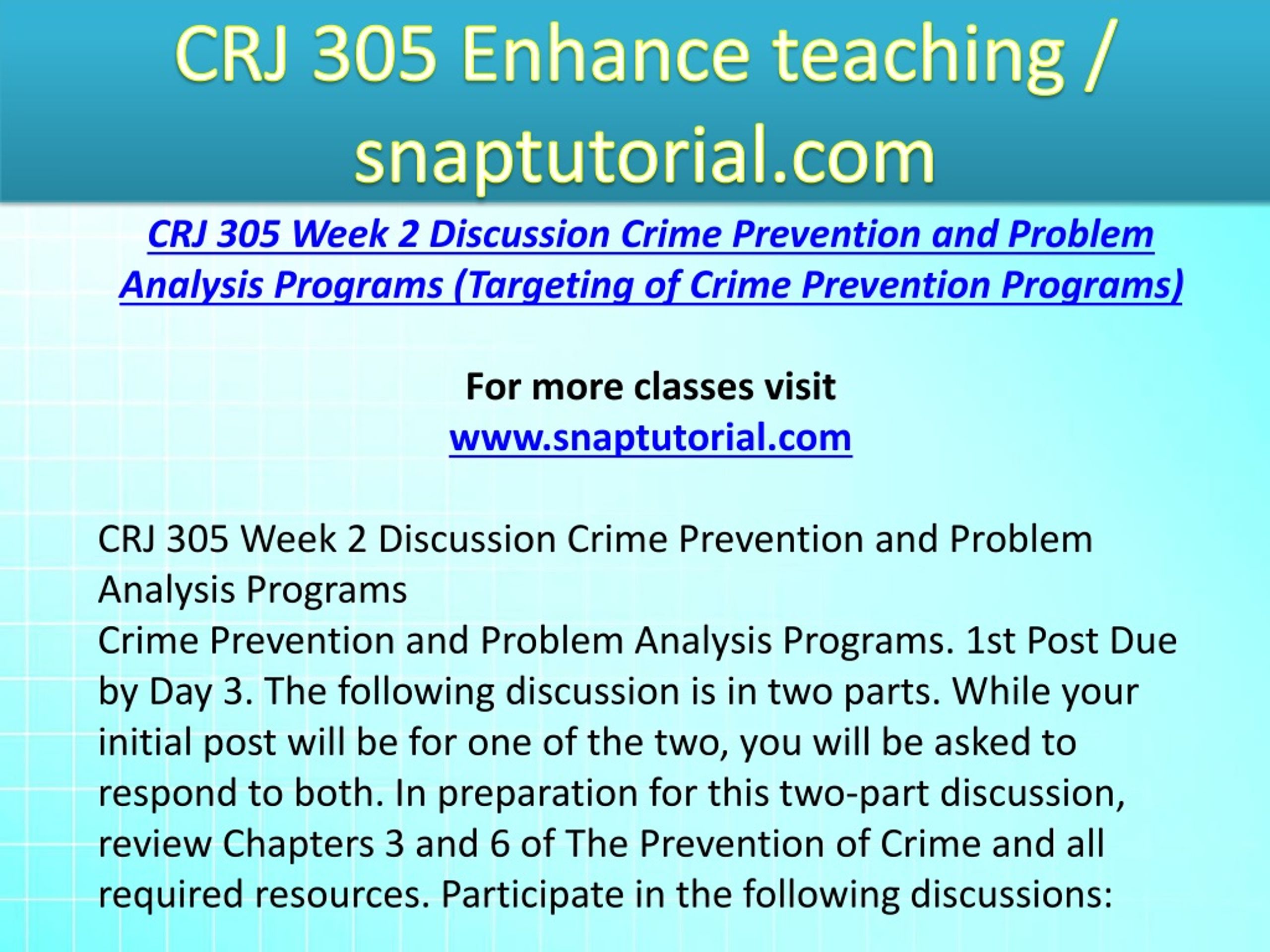 CRJ 305 Enhance teaching / snaptutorial.com

CRJ 305 Week 2 Discussion Crime Prevention and Problem Analysis Programs (Targeting of Crime Prevention Programs)

For more classes visit
www.snaptutorial.com

CRJ 305 Week 2 Discussion Crime Prevention and Problem Analysis Programs
Crime Prevention and Problem Analysis Programs. 1st Post Due by Day 3. The following discussion is in two parts. While your initial post will be for one of the two, you will be asked to respond to both. In preparation for this two-part discussion, review Chapters 3 and 6 of The Prevention of Crime and all required resources. Participate in the following discussions: